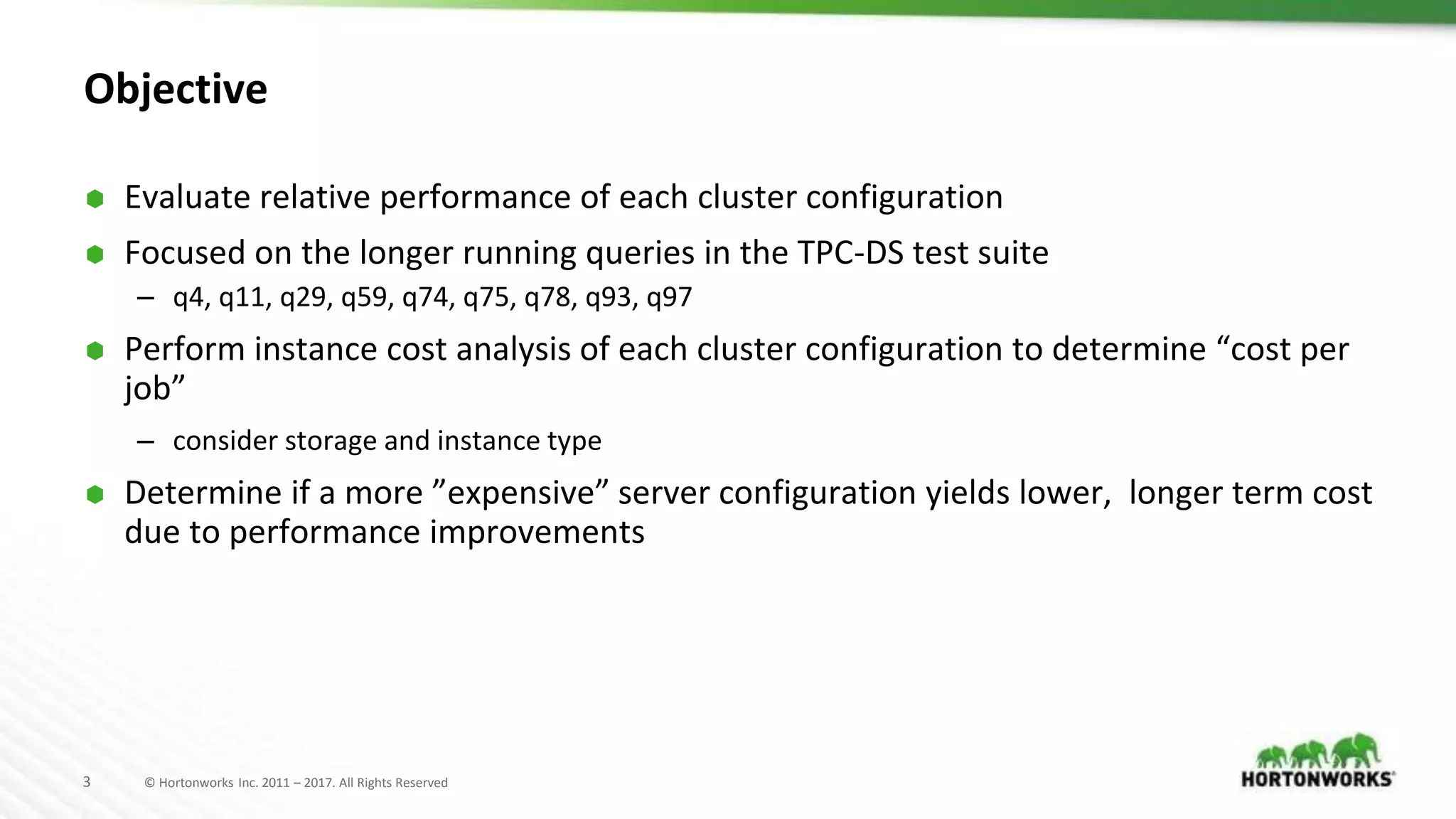 Objective

Evaluate relative performance of each cluster configuration

Focused on the longer running queries in the TPC-DS test suite

– q4, q11, q29, q59, q74, q75, q78, q93, q97

Perform instance cost analysis of each cluster configuration to determine “cost per job”

– consider storage and instance type

Determine if a more ”expensive” server configuration yields lower, longer term cost due to performance improvements

3 © Hortonworks Inc. 2011 – 2017. All Rights Reserved

HORTONWORKS